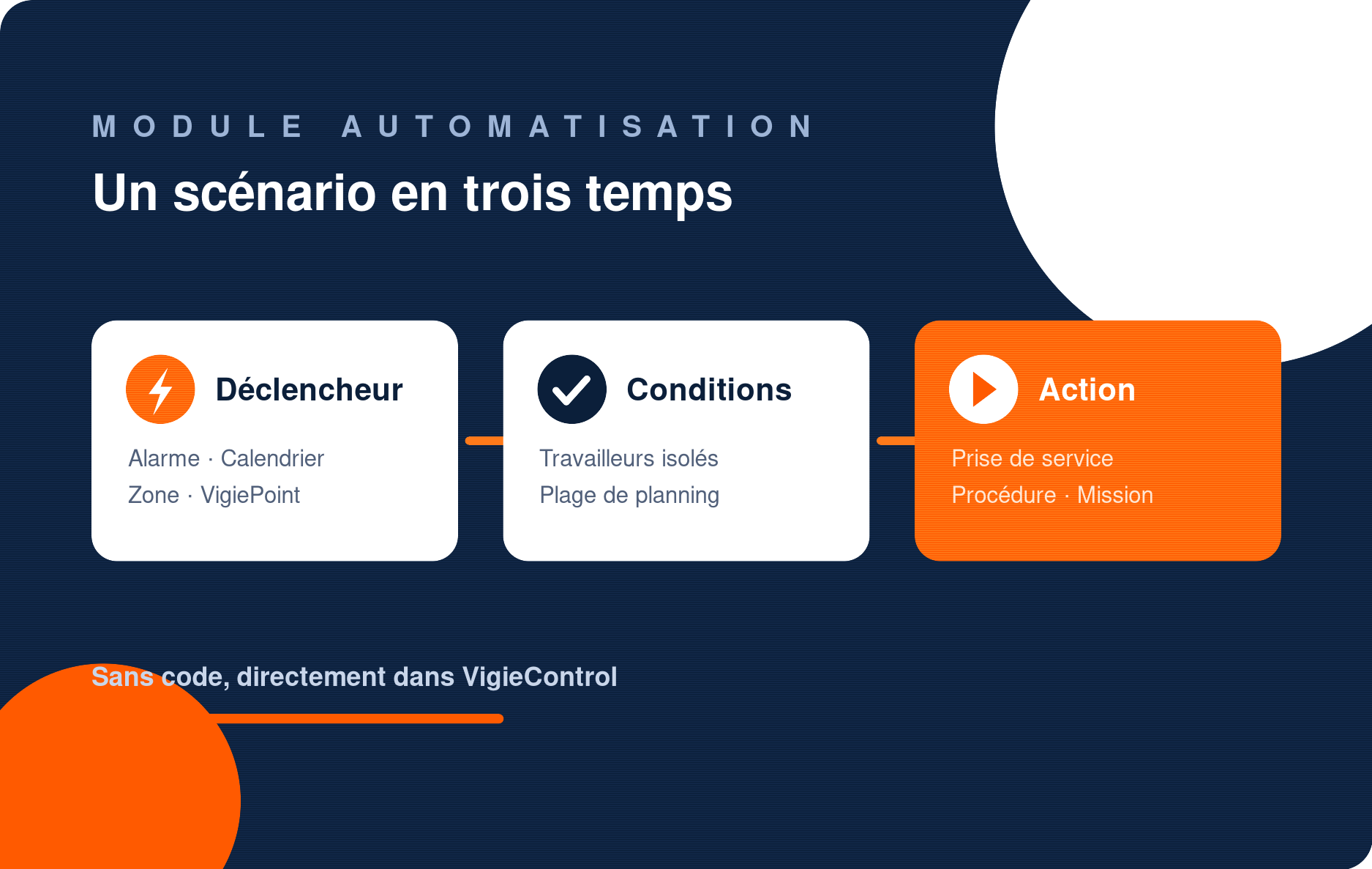 MODULE AUTOMATISATION

Un scénario en trois temps

Déclencheur

Alarme · Calendrier
Zone · VigiePoint

Conditions

Travailleurs isolés
Plage de planning

Action

Prise de service
Procédure · Mission

Sans code, directement dans VigieControl